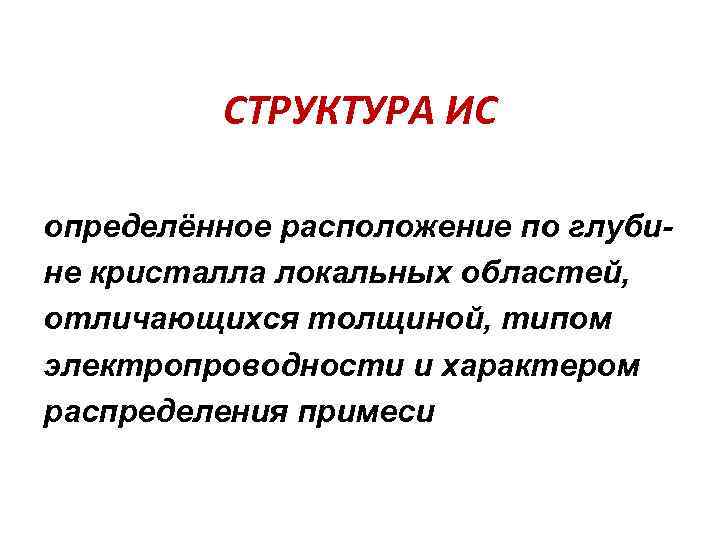 СТРУКТУРА ИС

определённое расположение по глубине кристалла локальных областей, отличающихся толщиной, типом электропроводности и характером распределения примеси